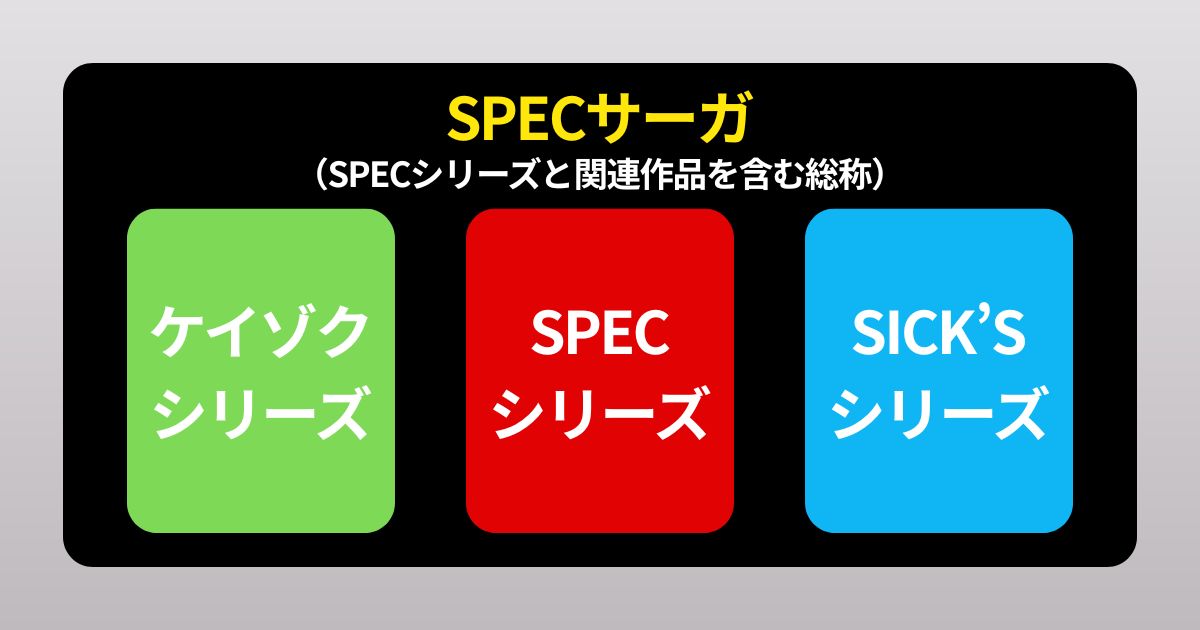 SPECサーガ
（SPECシリーズと関連作品を含む総称）

ケイゾク
シリーズ

SPEC
シリーズ

SICK’S
シリーズ